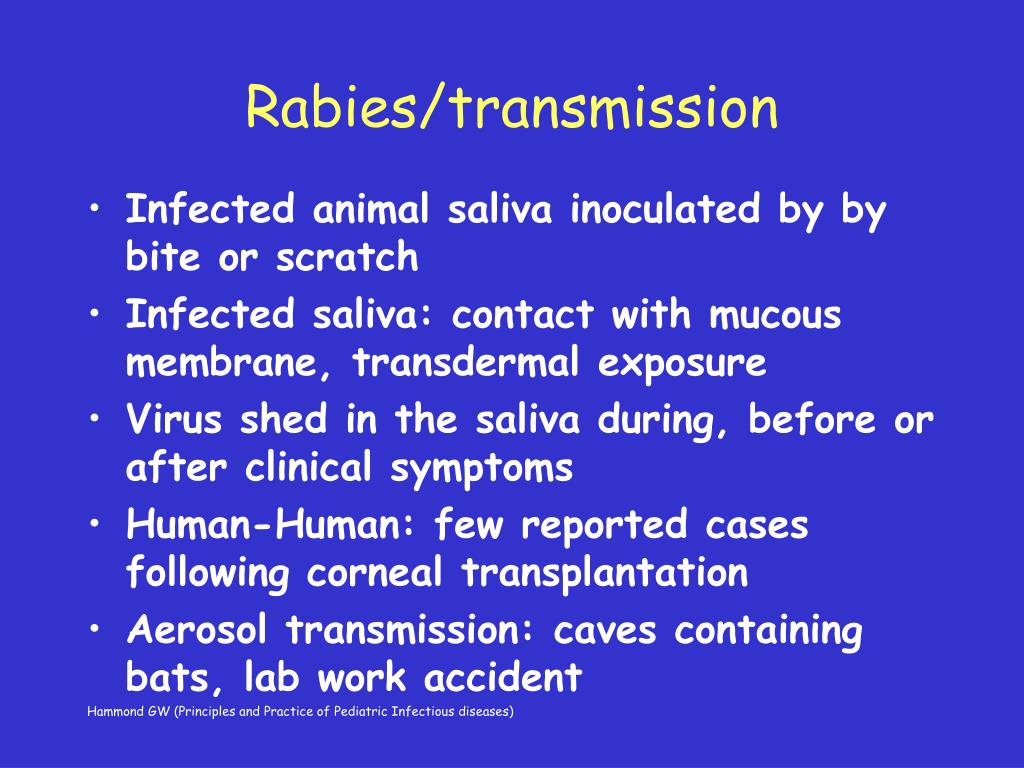 Rabies/transmission

• Infected animal saliva inoculated by by bite or scratch
• Infected saliva: contact with mucous membrane, transdermal exposure
• Virus shed in the saliva during, before or after clinical symptoms
• Human-Human: few reported cases following corneal transplantation
• Aerosol transmission: caves containing bats, lab work accident

Hammond GW (Principles and Practice of Pediatric Infectious diseases)